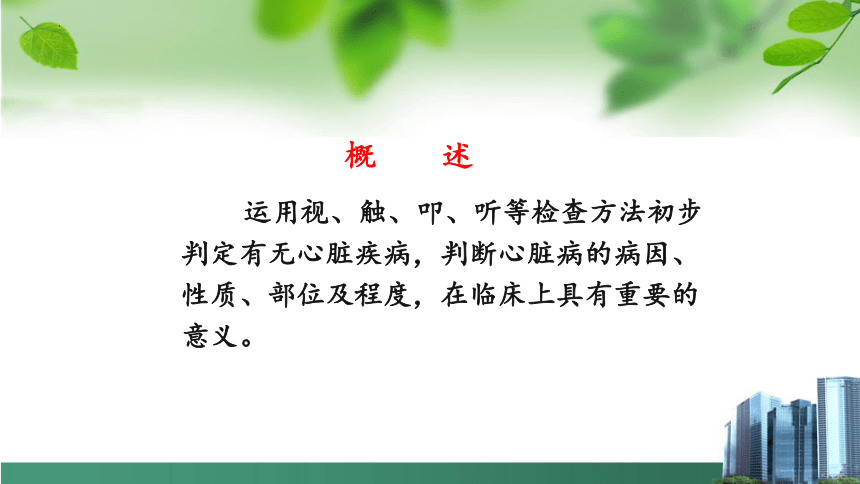 概　述

运用视、触、叩、听等检查方法初步判定有无心脏疾病，判断心脏病的病因、性质、部位及程度，在临床上具有重要的意义。